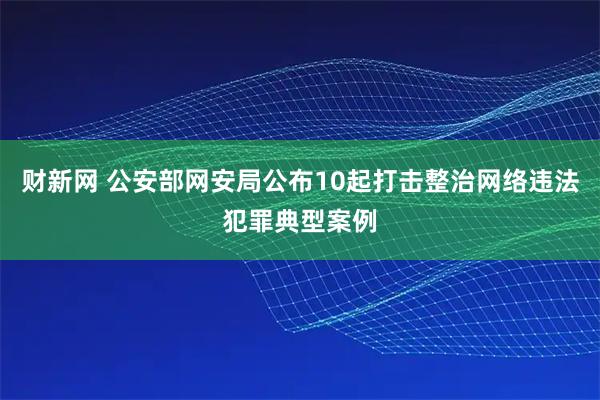 财新网 公安部网安局公布10起打击整治网络违法犯罪典型案例